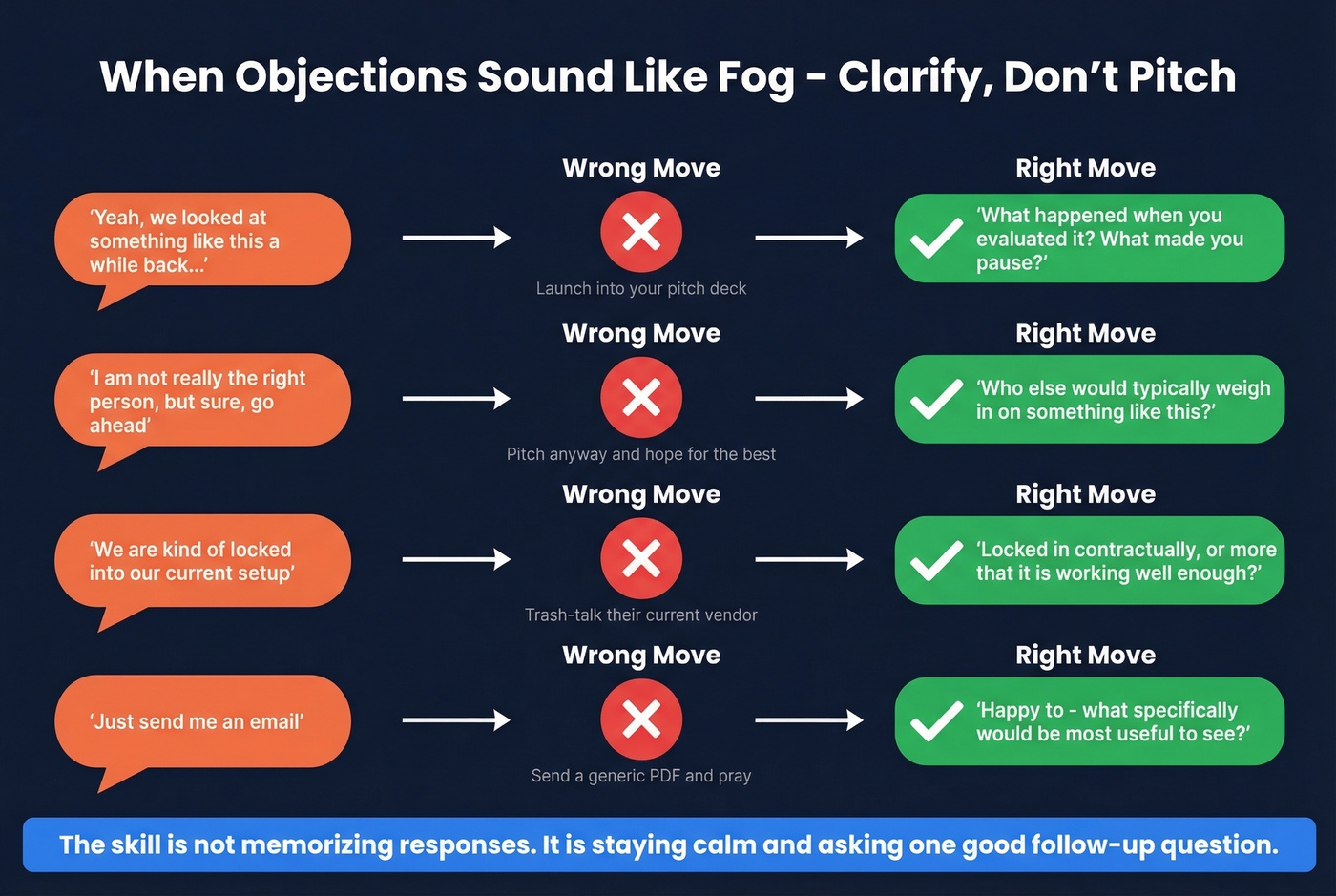 When Objections Sound Like Fog - Clarify, Don't Pitch

'Yeah, we looked at something like this a while back...'

Wrong Move

Launch into your pitch deck

Right Move

'What happened when you evaluated it? What made you pause?'

'I am not really the right person, but sure, go ahead'

Wrong Move

Pitch anyway and hope for the best

Right Move

'Who else would typically weigh in on something like this?'

'We are kind of locked into our current setup'

Wrong Move

Trash-talk their current vendor

Right Move

'Locked in contractually, or more that it is working well enough?'

'Just send me an email'

Wrong Move

Send a generic PDF and pray

Right Move

'Happy to - what specifically would be most useful to see?'

The skill is not memorizing responses. It is staying calm and asking one good follow-up question.